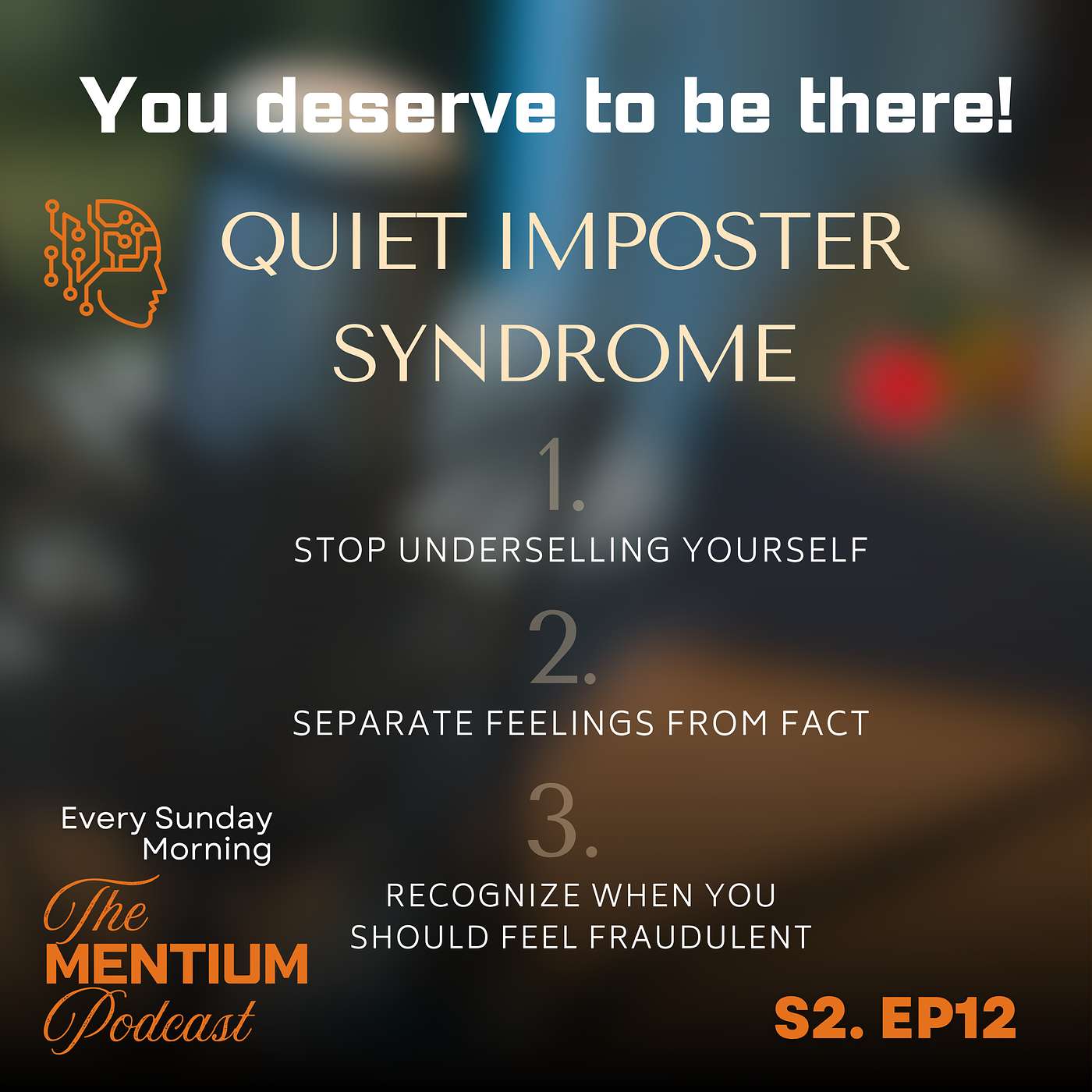 You deserve to be there!

QUIET IMPOSTER SYNDROME

1.

STOP UNDERSELLING YOURSELF

2.

SEPARATE FEELINGS FROM FACT

3.

RECOGNIZE WHEN YOU SHOULD FEEL FRAUDULENT

Every Sunday Morning

The MENTIUM Podcast

S2. EP12